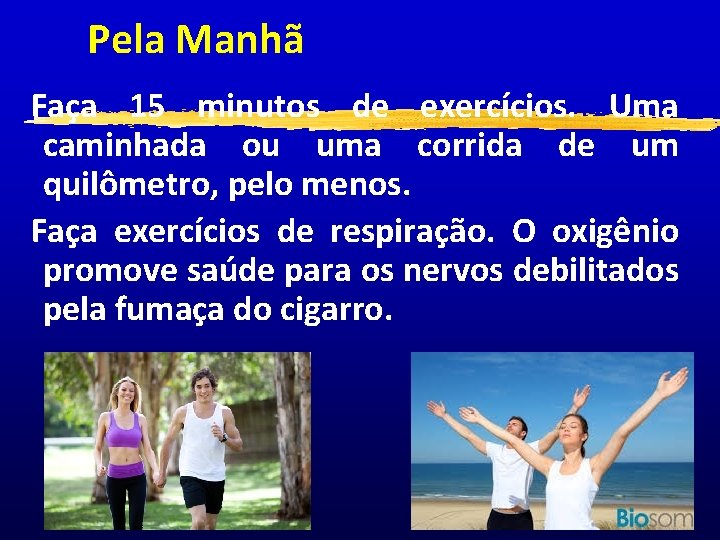 Pela Manhã

Faça 15 minutos de exercícios. Uma caminhada ou uma corrida de um quilômetro, pelo menos.

Faça exercícios de respiração. O oxigênio promove saúde para os nervos debilitados pela fumaça do cigarro.

Biosom